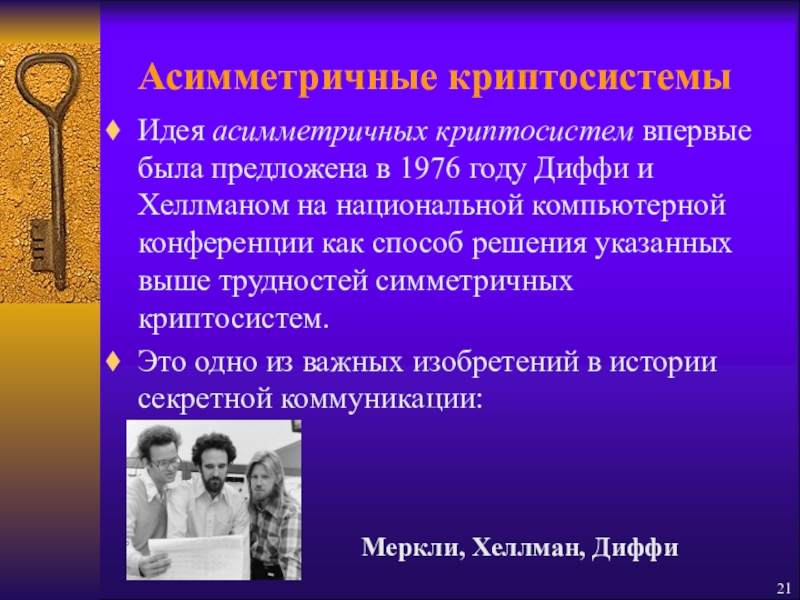 Асимметричные криптосистемы

♦ Идея асимметричных криптосистем впервые была предложена в 1976 году Диффи и Хеллманом на национальной компьютерной конференции как способ решения указанных выше трудностей симметричных криптосистем.

♦ Это одно из важных изобретений в истории секретной коммуникации:

Меркли, Хеллман, Диффи

21